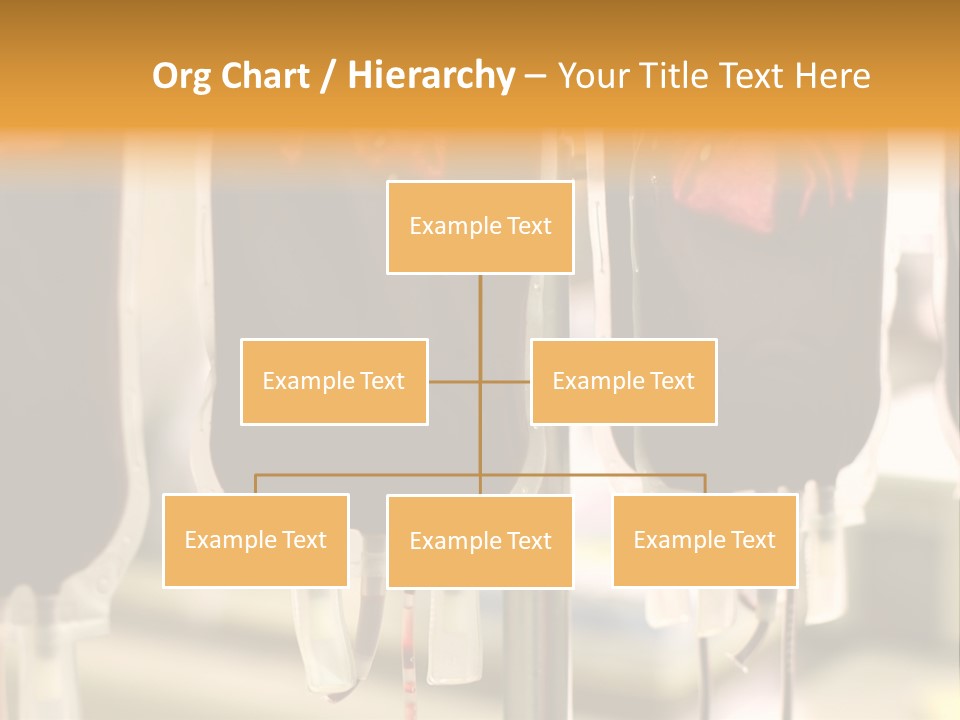 Org Chart / Hierarchy – Your Title Text Here

Example Text

Example Text

Example Text

Example Text

Example Text

Example Text